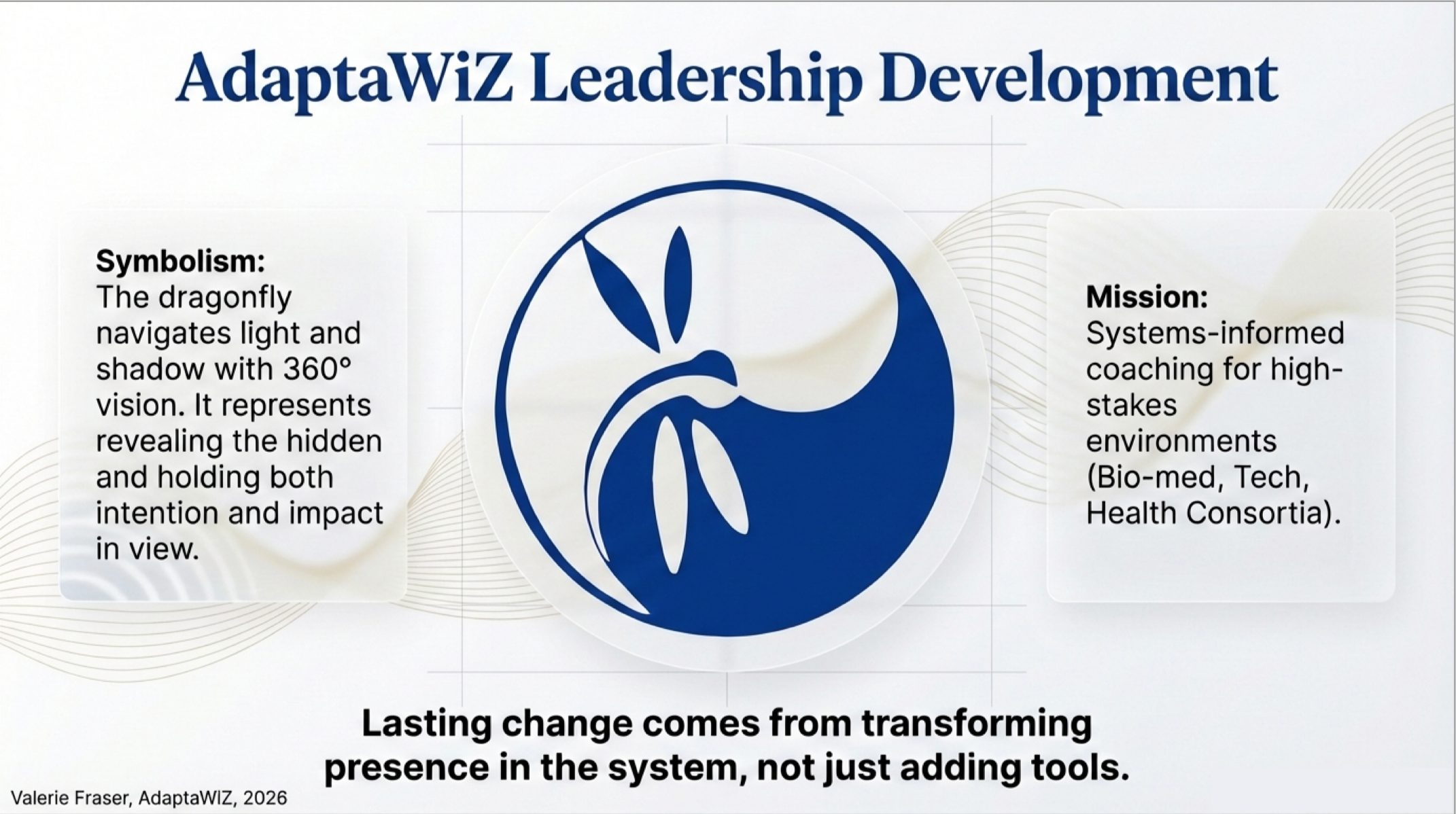 AdaptaWiZ Leadership Development

Symbolism:
The dragonfly navigates light and shadow with 360° vision. It represents revealing the hidden and holding both intention and impact in view.

Mission:
Systems-informed coaching for high-stakes environments (Bio-med, Tech, Health Consortia).

Lasting change comes from transforming presence in the system, not just adding tools.

Valerie Fraser, AdaptaWIZ, 2026